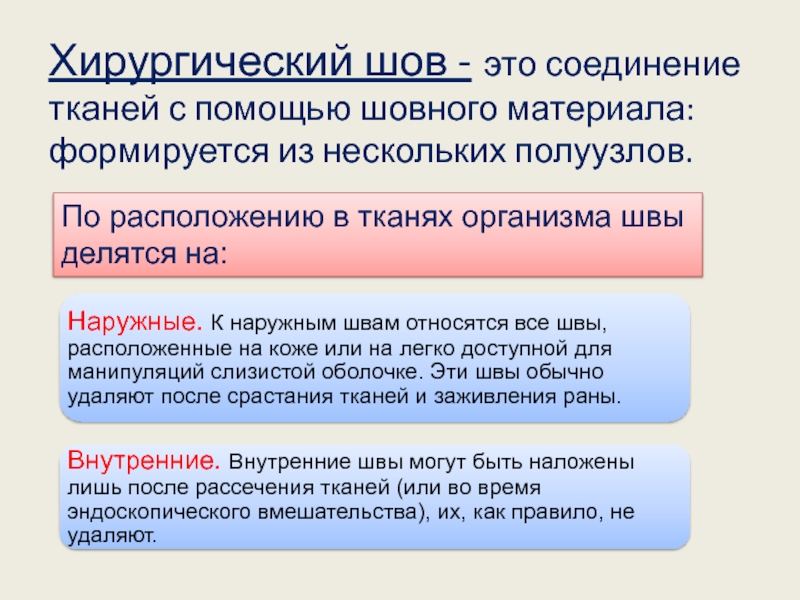 Хирургический шов - это соединение тканей с помощью шовного материала: формируется из нескольких полуузлов.

По расположению в тканях организма швы делятся на:

Наружные. К наружным швам относятся все швы, расположенные на коже или на легко доступной для манипуляций слизистой оболочке. Эти швы обычно удаляют после срастания тканей и заживления раны.

Внутренние. Внутренние швы могут быть наложены лишь после рассечения тканей (или во время эндоскопического вмешательства), их, как правило, не удаляют.